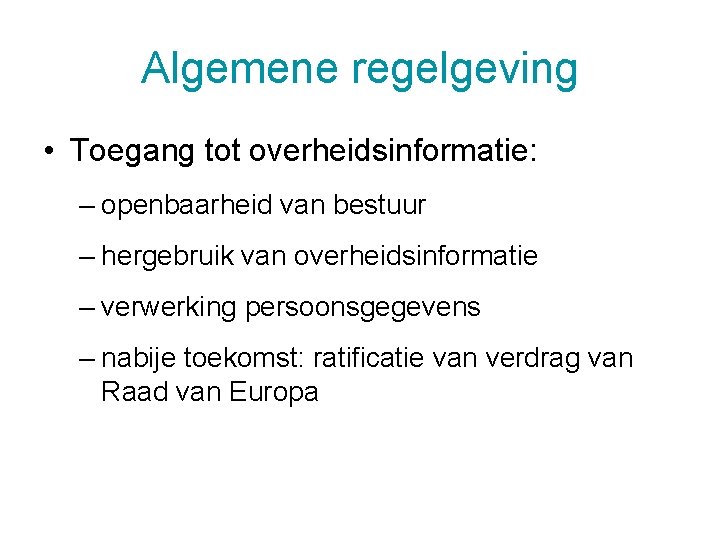 Algemene regelgeving

• Toegang tot overheidsinformatie:

– openbaarheid van bestuur

– hergebruik van overheidsinformatie

– verwerking persoonsgegevens

– nabije toekomst: ratificatie van verdrag van Raad van Europa